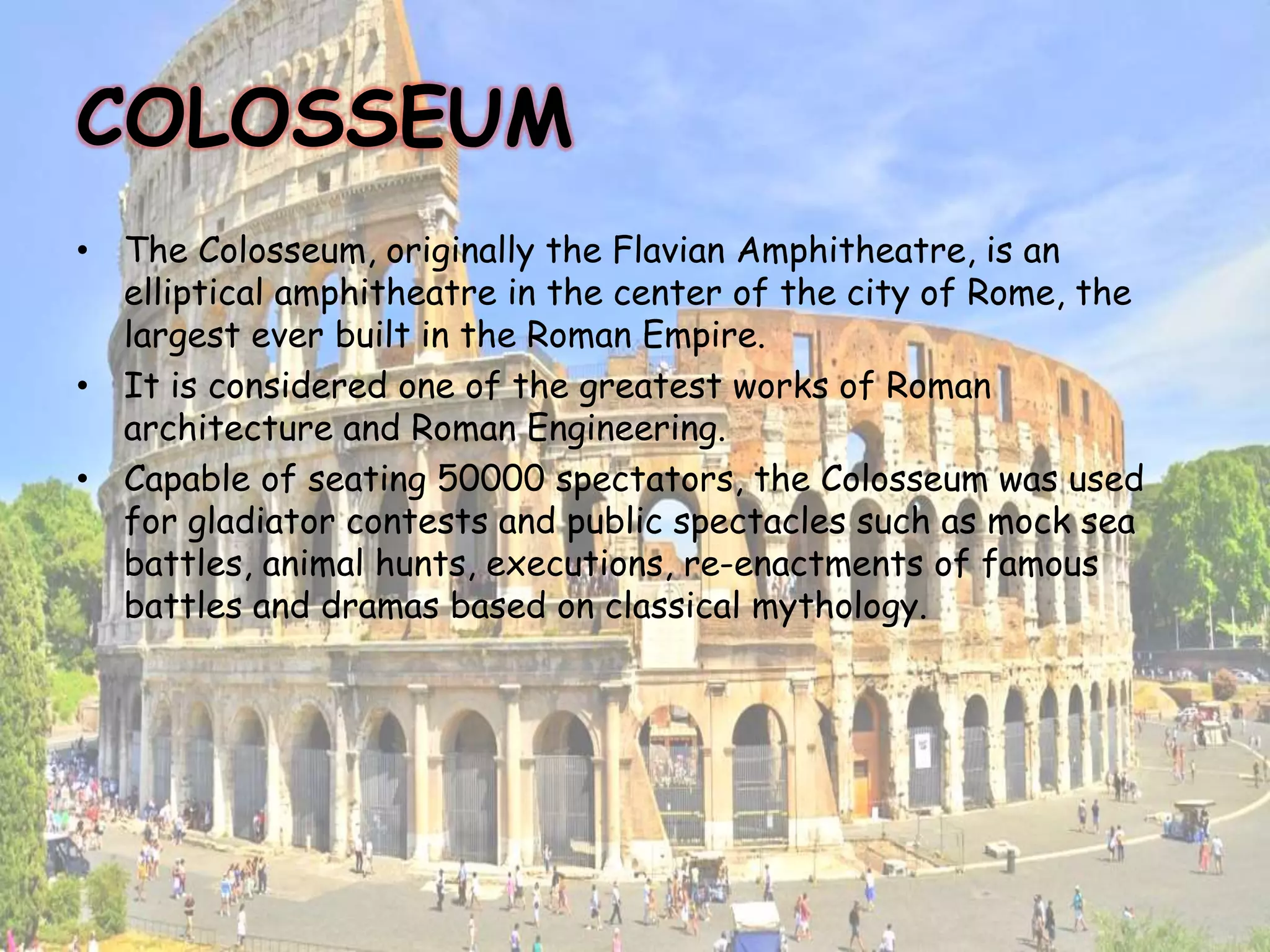 COLOSSEUM

• The Colosseum, originally the Flavian Amphitheatre, is an elliptical amphitheatre in the center of the city of Rome, the largest ever built in the Roman Empire.
• It is considered one of the greatest works of Roman architecture and Roman Engineering.
• Capable of seating 50000 spectators, the Colosseum was used for gladiator contests and public spectacles such as mock sea battles, animal hunts, executions, re-enactments of famous battles and dramas based on classical mythology.